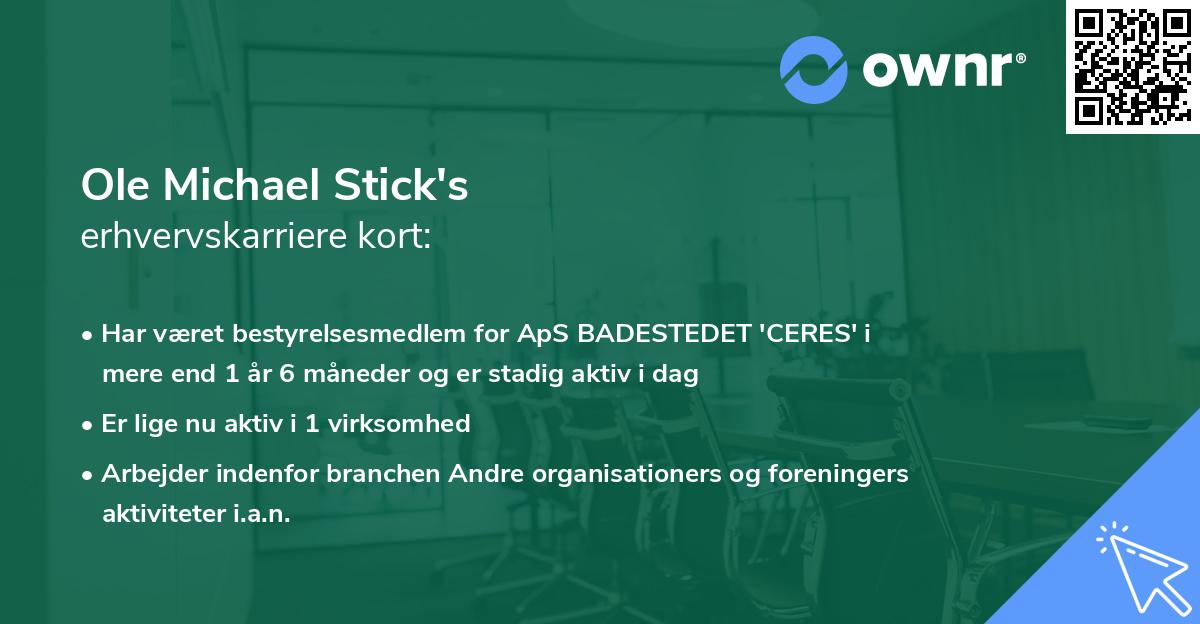 ownr®

Ole Michael Stick's
erhvervskarriere kort:

• Har været bestyrelsesmedlem for ApS BADESTEDET 'CERES' i mere end 1 år 6 måneder og er stadig aktiv i dag

• Er lige nu aktiv i 1 virksomhed

• Arbejder indenfor branchen Andre organisationers og foreningers aktiviteter i.a.n.